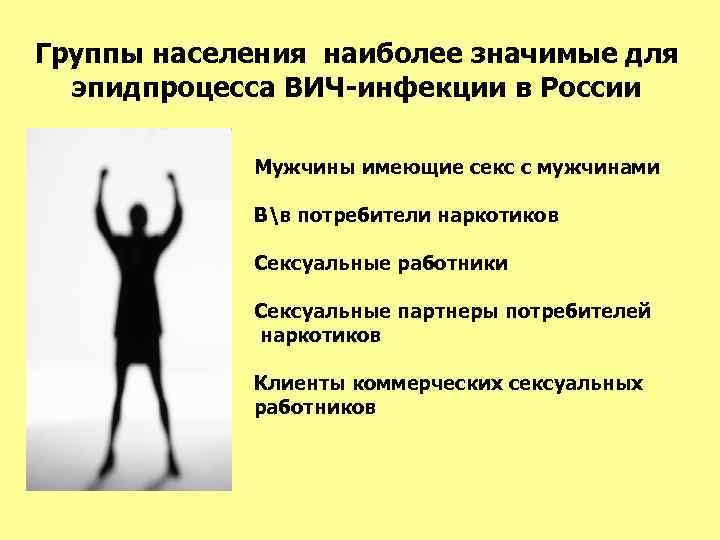 Группы населения наиболее значимые для эпидпроцесса ВИЧ-инфекции в России

Мужчины имеющие секс с мужчинами

В\в потребители наркотиков

Сексуальные работники

Сексуальные партнеры потребителей наркотиков

Клиенты коммерческих сексуальных работников